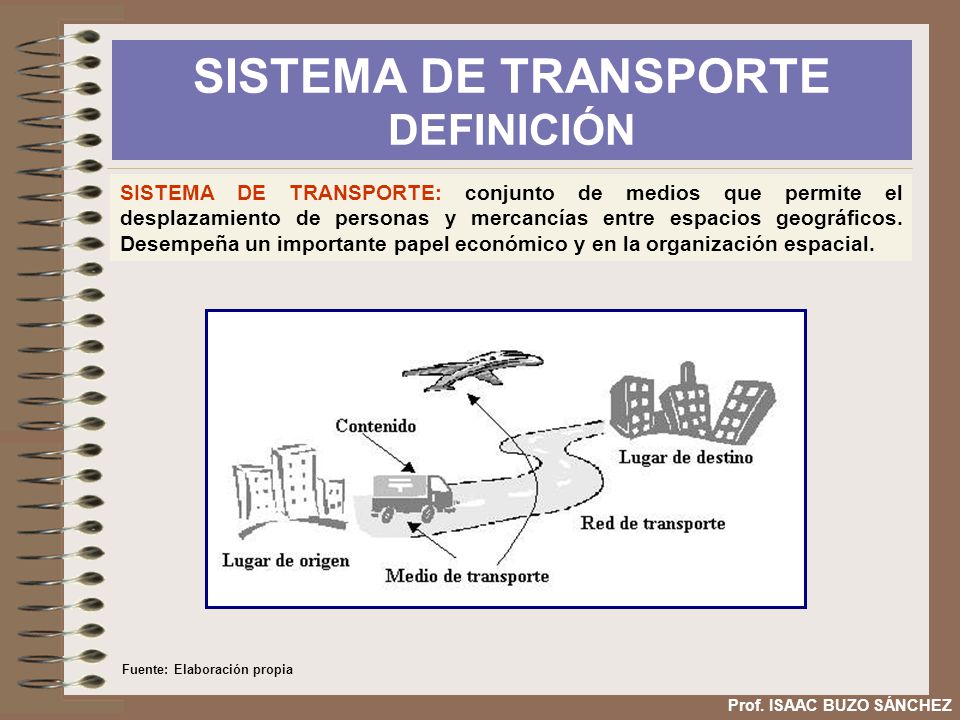 SISTEMA DE TRANSPORTE
DEFINICIÓN

SISTEMA DE TRANSPORTE: conjunto de medios que permite el desplazamiento de personas y mercancías entre espacios geográficos. Desempeña un importante papel económico y en la organización espacial.

Contenido

Lugar de destino

Red de transporte

Lugar de origen

Medio de transporte

Fuente: Elaboración propia

Prof. ISAAC BUZO SÁNCHEZ